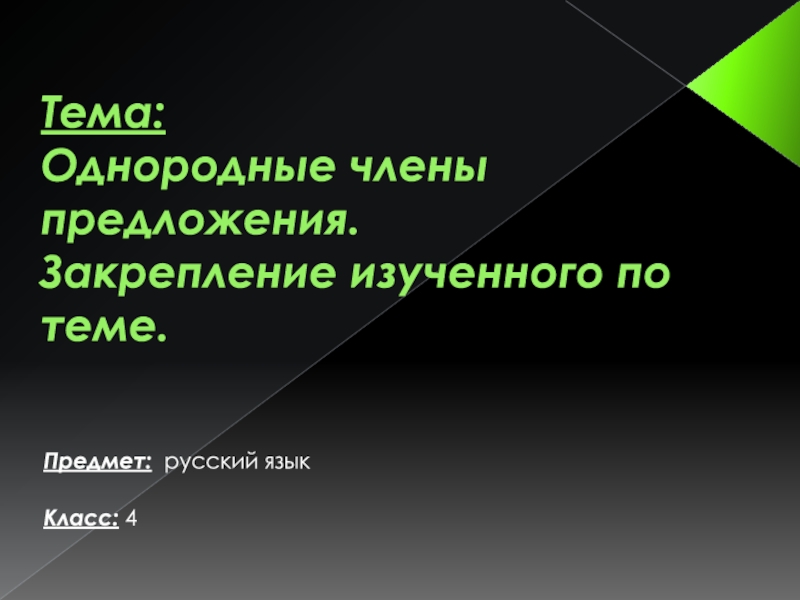 Тема:
Однородные члены предложения. Закрепление изученного по теме.

Предмет: русский язык

Класс: 4